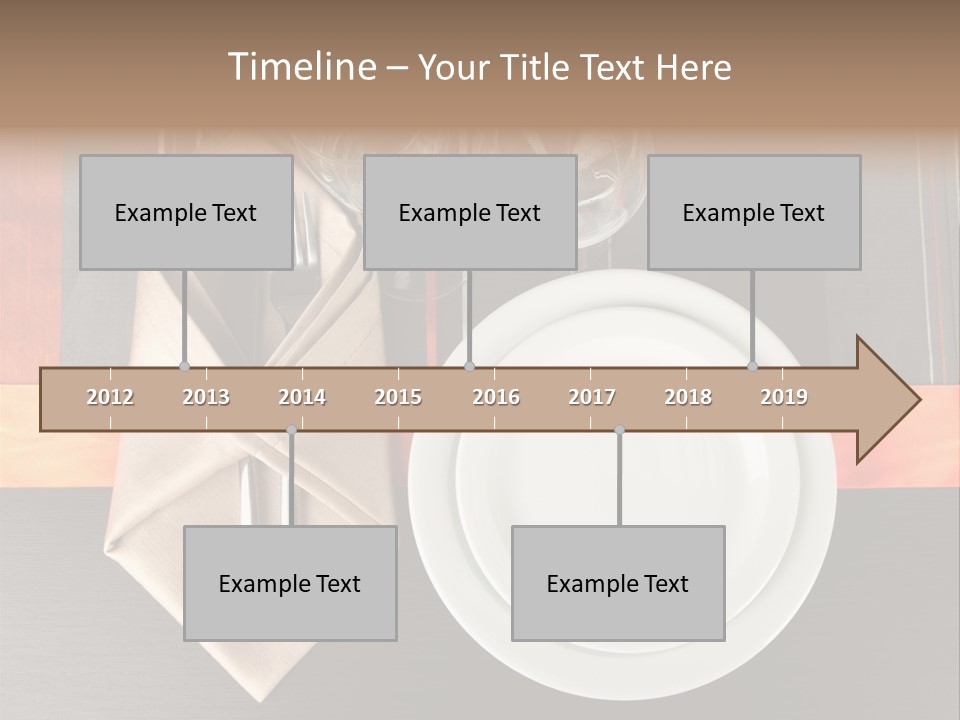 Timeline – Your Title Text Here

Example Text

Example Text

Example Text

2012 2013 2014 2015 2016 2017 2018 2019

Example Text

Example Text